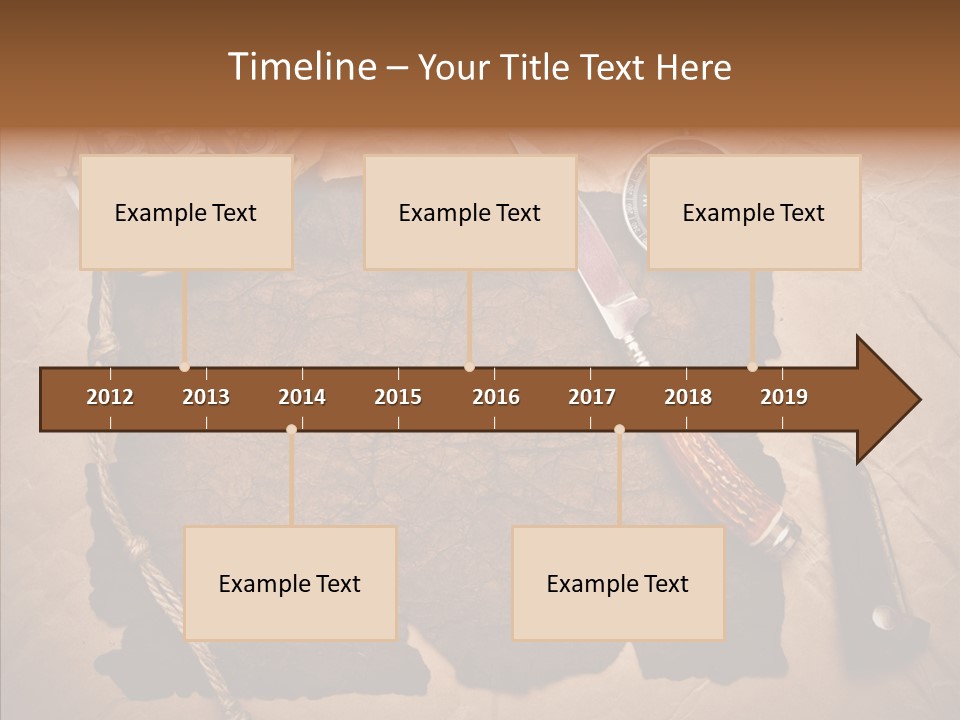 Timeline – Your Title Text Here

Example Text

Example Text

Example Text

2012 2013 2014 2015 2016 2017 2018 2019

Example Text

Example Text